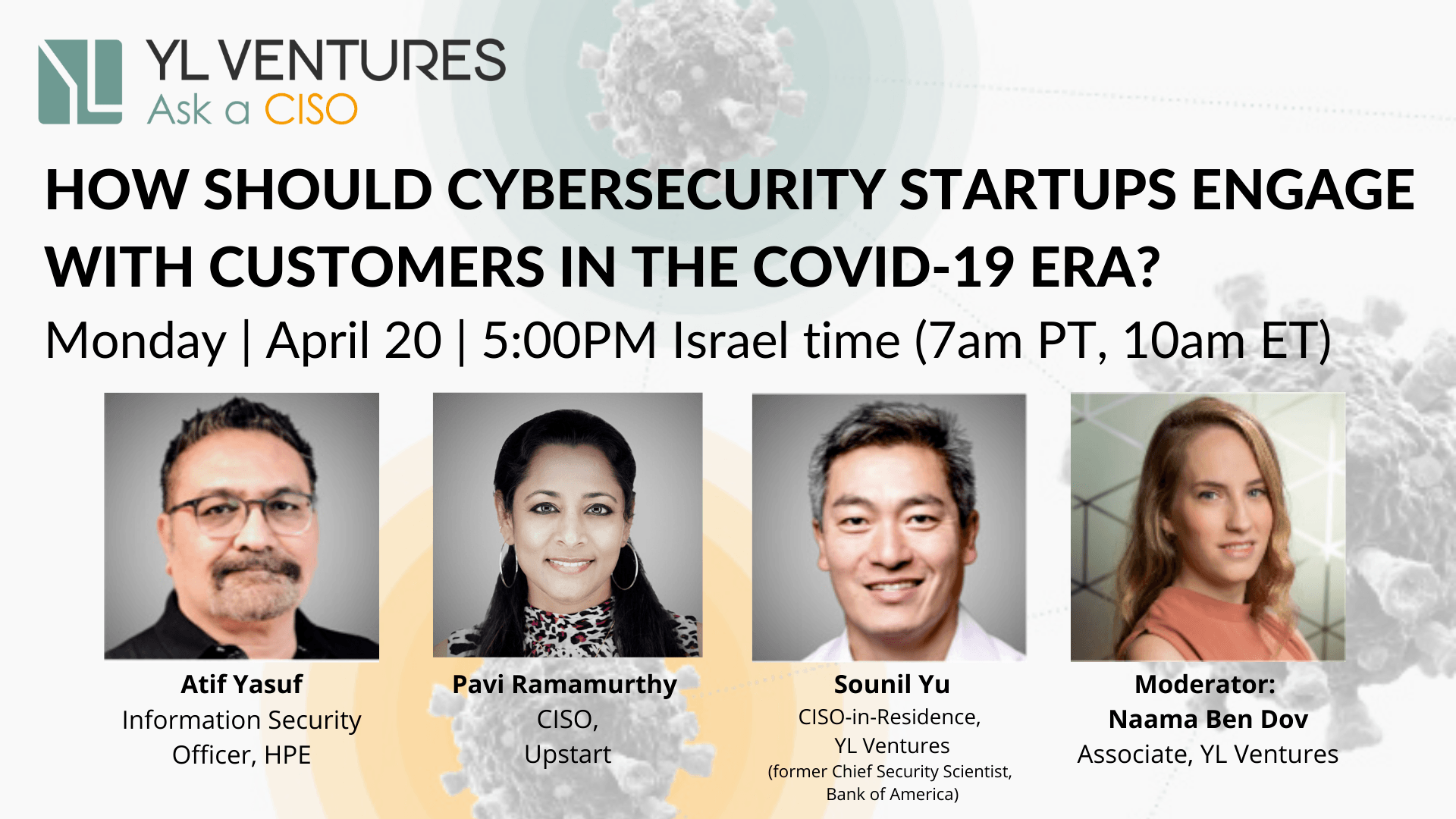 YL VENTURES
Ask a CISO

HOW SHOULD CYBERSECURITY STARTUPS ENGAGE WITH CUSTOMERS IN THE COVID-19 ERA?

Monday | April 20 | 5:00PM Israel time (7am PT, 10am ET)

Atif Yasuf
Information Security Officer, HPE

Pavi Ramamurthy
CISO,
Upstart

Sounil Yu
CISO-in-Residence,
YL Ventures
(former Chief Security Scientist, Bank of America)

Moderator:
Naama Ben Dov
Associate, YL Ventures